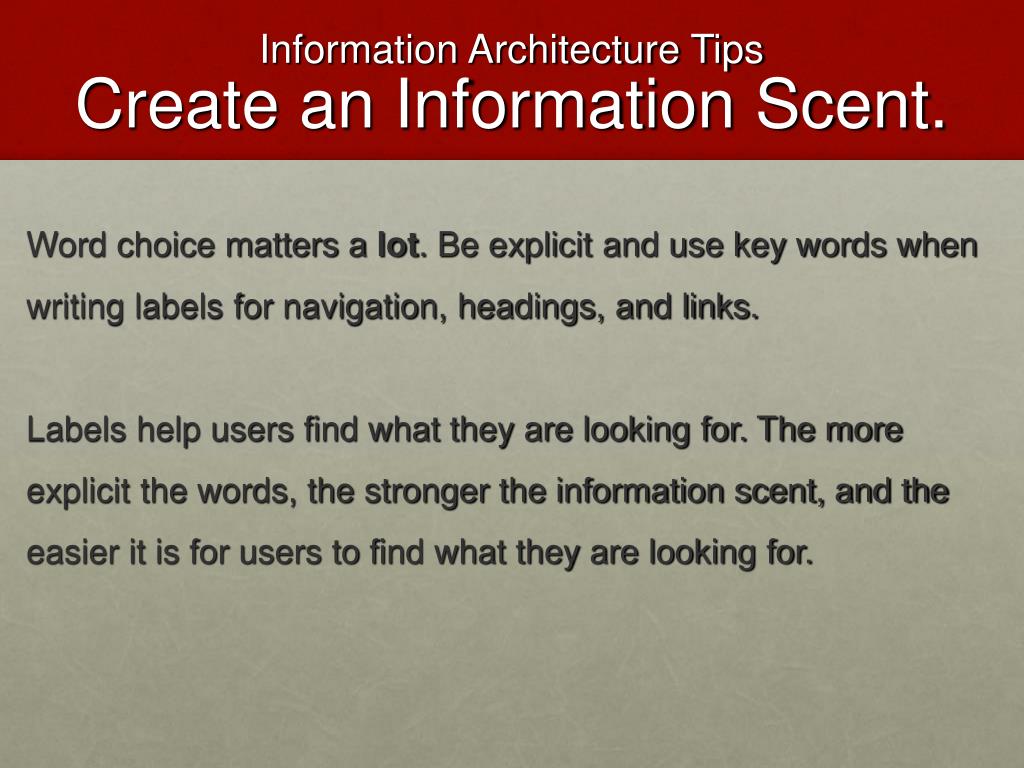 Information Architecture Tips
Create an Information Scent.

Word choice matters a lot. Be explicit and use key words when writing labels for navigation, headings, and links.

Labels help users find what they are looking for. The more explicit the words, the stronger the information scent, and the easier it is for users to find what they are looking for.